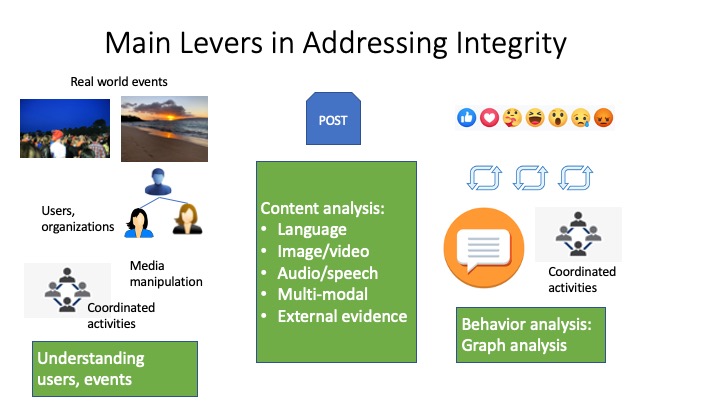 Main Levers in Addressing Integrity

Real world events

Users, organizations

Media manipulation

Coordinated activities

Understanding users, events

POST

Content analysis:
• Language
• Image/video
• Audio/speech
• Multi-modal
• External evidence

Coordinated activities

Behavior analysis: Graph analysis